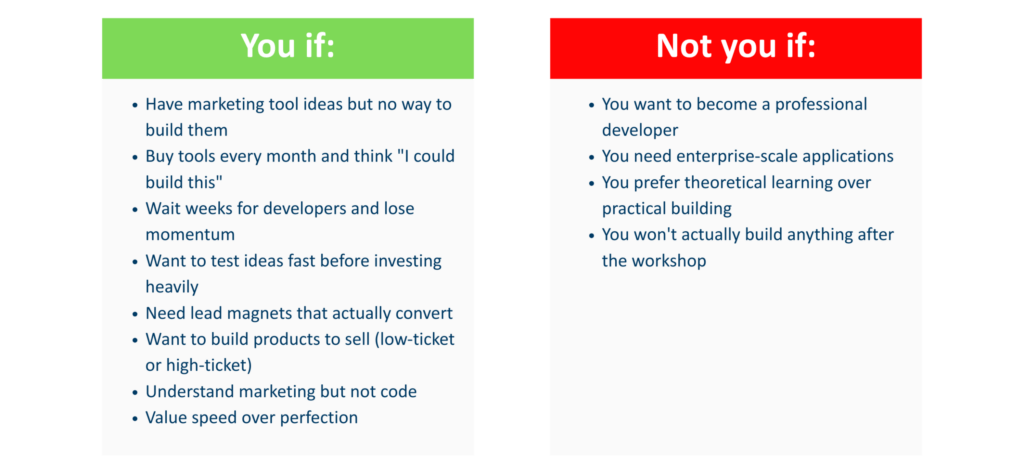 You if:

- Have marketing tool ideas but no way to build them
- Buy tools every month and think "I could build this"
- Wait weeks for developers and lose momentum
- Want to test ideas fast before investing heavily
- Need lead magnets that actually convert
- Want to build products to sell (low-ticket or high-ticket)
- Understand marketing but not code
- Value speed over perfection

Not you if:

- You want to become a professional developer
- You need enterprise-scale applications
- You prefer theoretical learning over practical building
- You won't actually build anything after the workshop